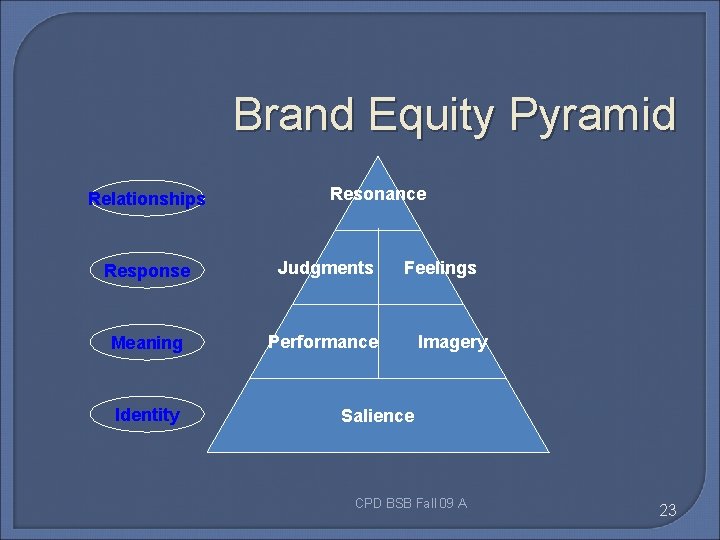 Brand Equity Pyramid

Relationships

Response

Meaning

Identity

Resonance

Judgments

Feelings

Performance

Imagery

Salience

CPD BSB Fall 09 A

23